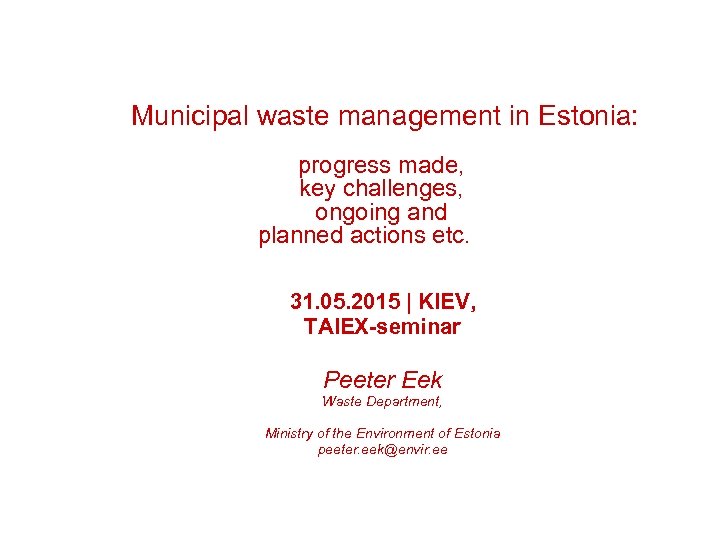 Municipal waste management in Estonia:

progress made,
key challenges,
ongoing and
planned actions etc.

31.05.2015 | KIEV,
TAIEX-seminar

Peeter Eek
Waste Department,

Ministry of the Environment of Estonia
peeter.eek@envir.ee